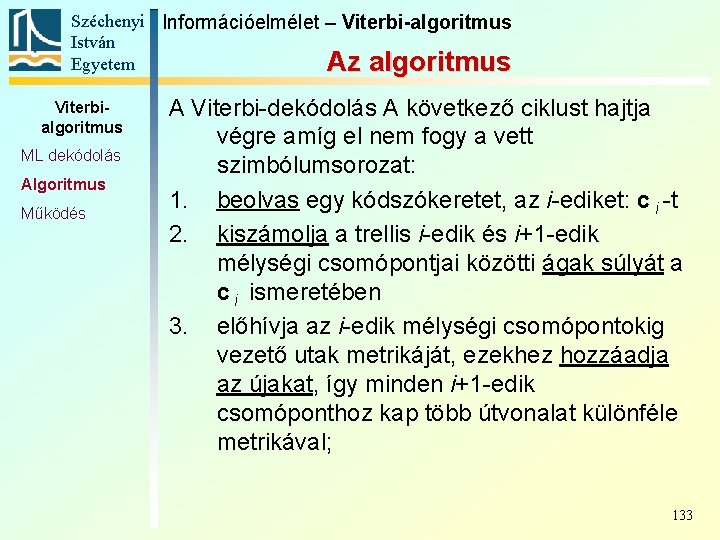 Széchenyi
István
Egyetem

Információelmélet – Viterbi-algoritmus

Az algoritmus

Viterbi-algoritmus

ML dekódolás

Algoritmus

Működés

A Viterbi-dekódolás A következő ciklust hajtja végre amíg el nem fogy a vett szimbólumsorozat:

1. beolvas egy kódszókeretet, az $i$-ediket: $\mathbf{c}_i$-t

2. kiszámolja a trellis $i$-edik és $i$+1-edik mélységi csomópontjai közötti ágak súlyát a $\mathbf{c}_i$ ismeretében

3. előhívja az $i$-edik mélységi csomópontokig vezető utak metrikáját, ezekhez hozzáadja az újakat, így minden $i$+1-edik csomóponthoz kap több útvonalat különféle metrikával;

133